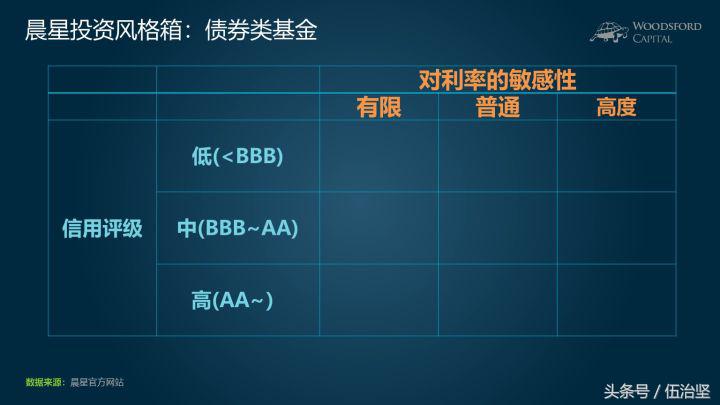 晨星投资风格箱：债券类基金

WOODSFORD CAPITAL

| | | 对利率的敏感性 | | |
|---|---|---|---|---|
| | | 有限 | 普通 | 高度 |
| 信用评级 | 低(<BBB) | | | |
| | 中(BBB~AA) | | | |
| | 高(AA~) | | | |

数据来源：晨星官方网站

头条号 / 伍治坚